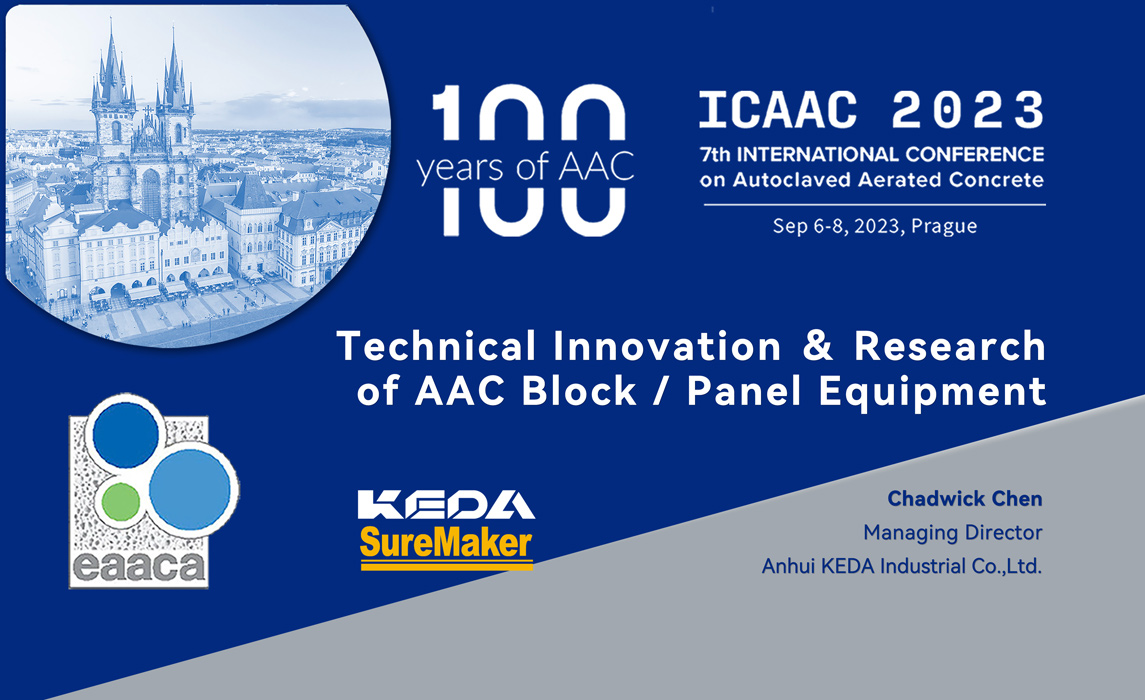 100 years of AAC

ICAAC 2023
7th INTERNATIONAL CONFERENCE on Autoclaved Aerated Concrete
Sep 6-8, 2023, Prague

Technical Innovation & Research of AAC Block / Panel Equipment

eaaca

KEDA
SureMaker

Chadwick Chen
Managing Director
Anhui KEDA Industrial Co.,Ltd.